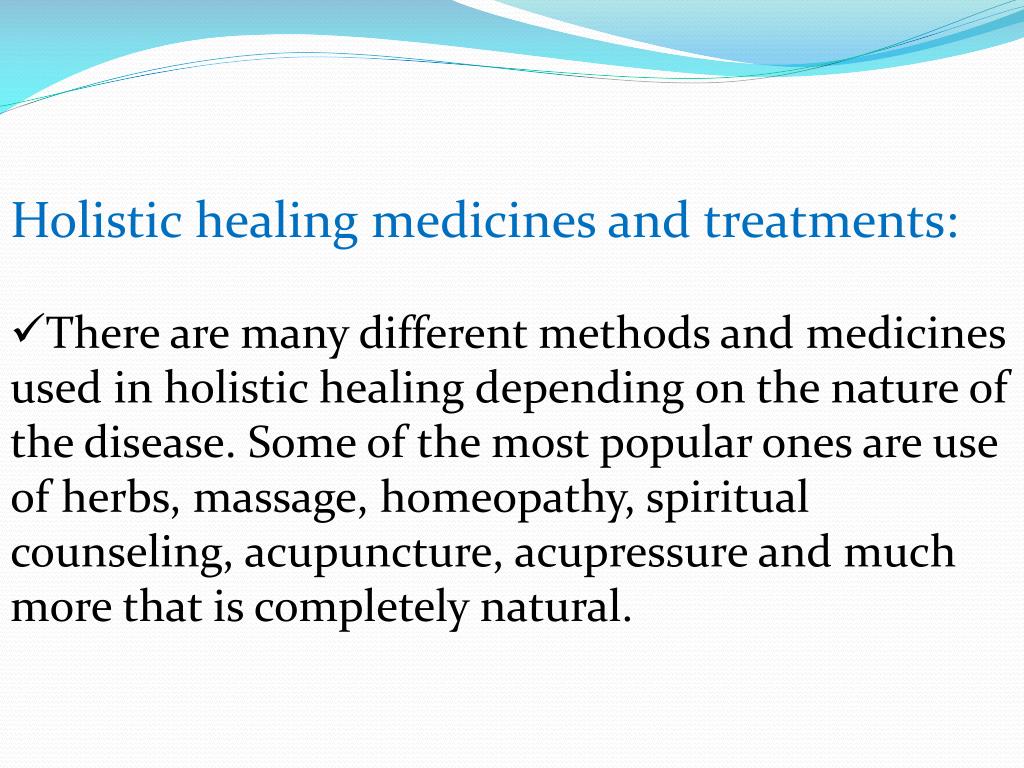 Holistic healing medicines and treatments:

✓There are many different methods and medicines used in holistic healing depending on the nature of the disease. Some of the most popular ones are use of herbs, massage, homeopathy, spiritual counseling, acupuncture, acupressure and much more that is completely natural.